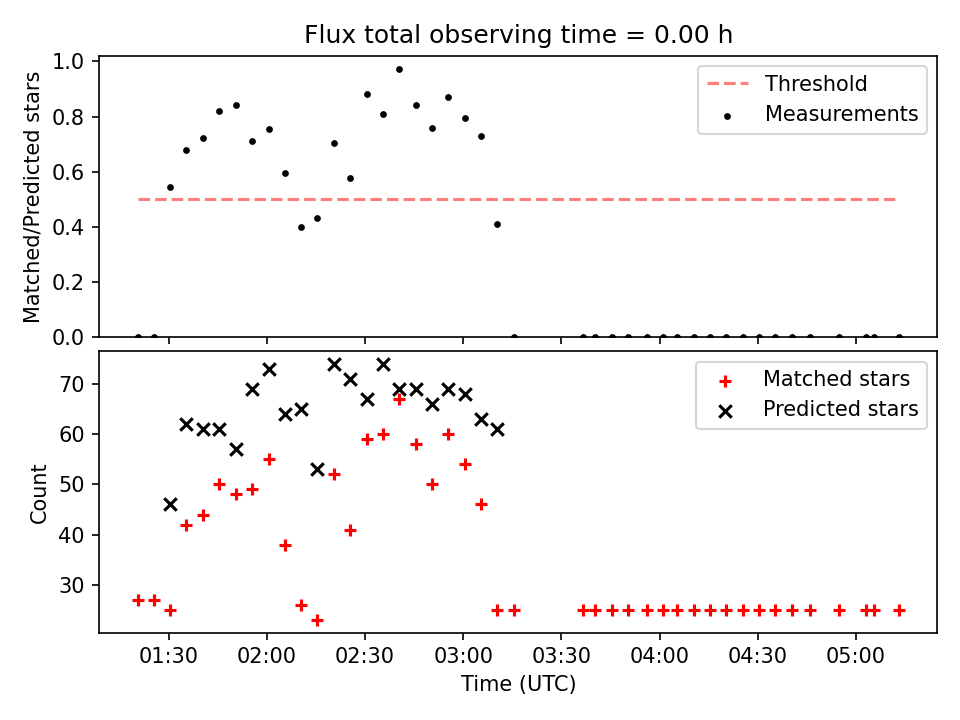 Flux total observing time = 0.00 h

Matched/Predicted stars

1.0
0.8
0.6
0.4
0.2
0.0

Threshold
Measurements

Count

70
60
50
40
30

Matched stars
Predicted stars

01:30
02:00
02:30
03:00
03:30
04:00
04:30
05:00

Time (UTC)